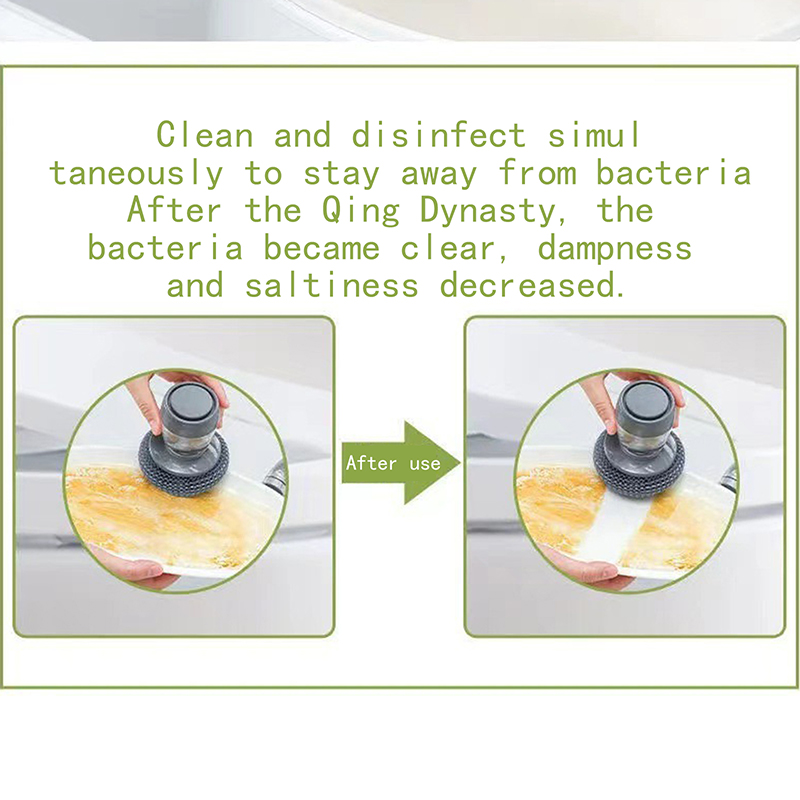 Clean and disinfect simul taneously to stay away from bacteria After the Qing Dynasty, the bacteria became clear, dampness and saltiness decreased.

After use